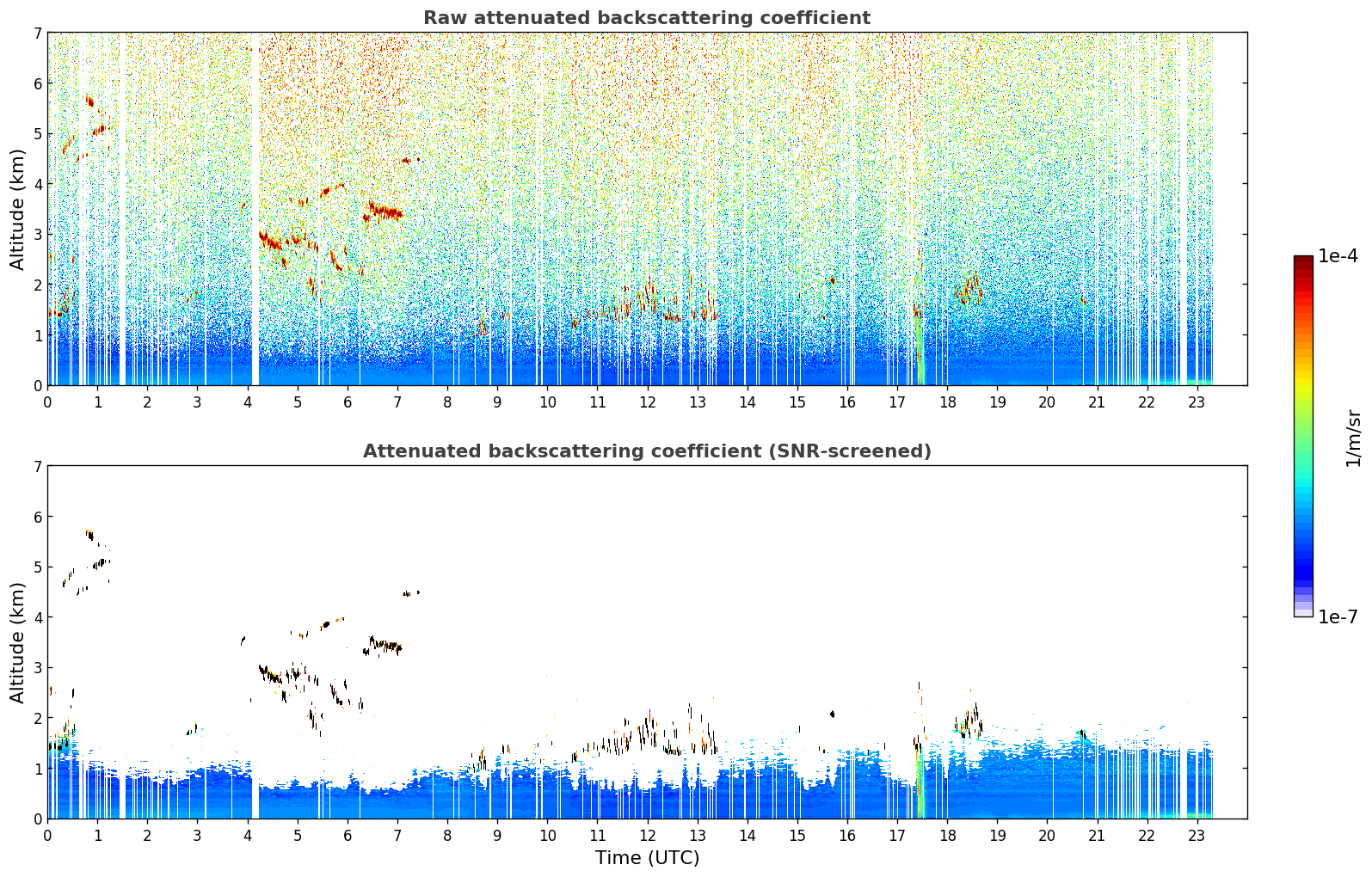 Raw attenuated backscattering coefficient

Altitude (km)

7
6
5
4
3
2
1
0

0 1 2 3 4 5 6 7 8 9 10 11 12 13 14 15 16 17 18 19 20 21 22 23

Attenuated backscattering coefficient (SNR-screened)

Altitude (km)

7
6
5
4
3
2
1
0

0 1 2 3 4 5 6 7 8 9 10 11 12 13 14 15 16 17 18 19 20 21 22 23

Time (UTC)

1e-4

1/m/sr

1e-7